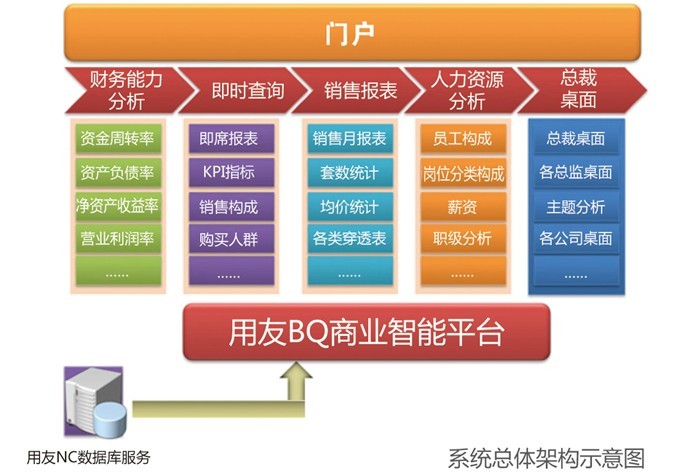 门户

财务能力分析

即时查询

销售报表

人力资源分析

总裁桌面

资金周转率
资产负债率
净资产收益率
营业利润率
......

即席报表
KPI指标
销售构成
购买人群
......

销售月报表
套数统计
均价统计
各类穿透表
......

员工构成
岗位分类构成
薪资
职级分析
......

总裁桌面
各总监桌面
主题分析
各公司桌面
......

用友BQ商业智能平台

用友NC数据库服务

系统总体架构示意图